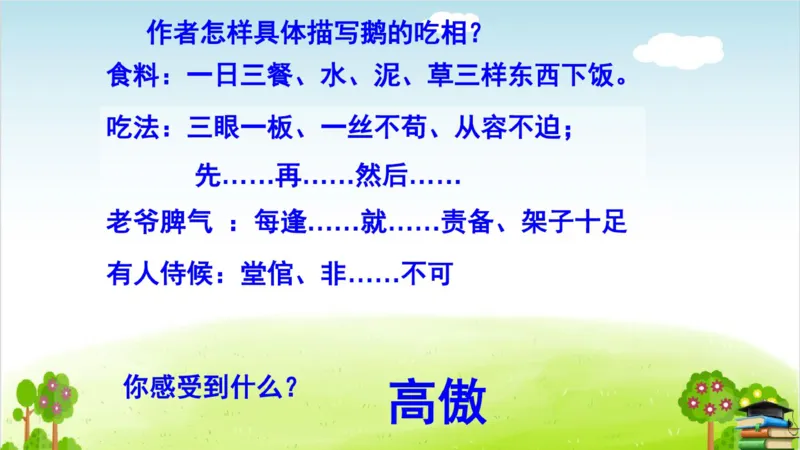 作者怎样具体描写鹅的吃相？

食料：一日三餐、水、泥、草三样东西下饭。

吃法：三眼一板、一丝不苟、从容不迫；

先……再……然后……

老爷脾气 ：每逢……就……责备、架子十足

有人侍候：堂倌、非……不可

你感受到什么？

高傲